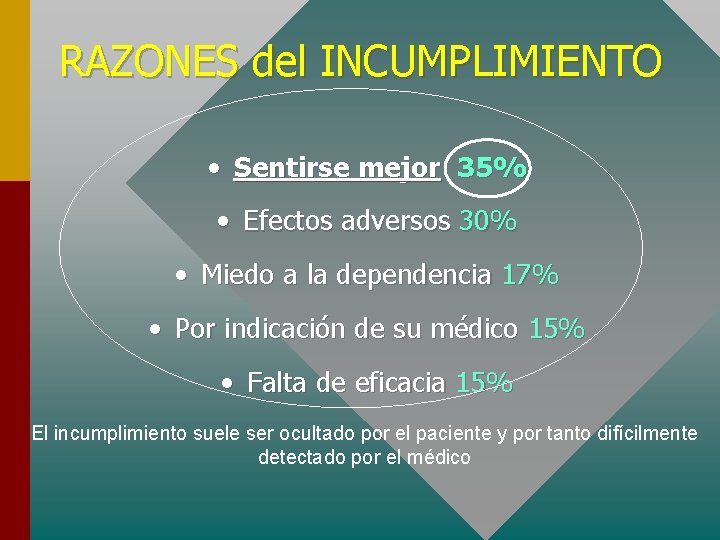 RAZONES del INCUMPLIMIENTO

• Sentirse mejor 35%

• Efectos adversos 30%

• Miedo a la dependencia 17%

• Por indicación de su médico 15%

• Falta de eficacia 15%

El incumplimiento suele ser ocultado por el paciente y por tanto difícilmente detectado por el médico